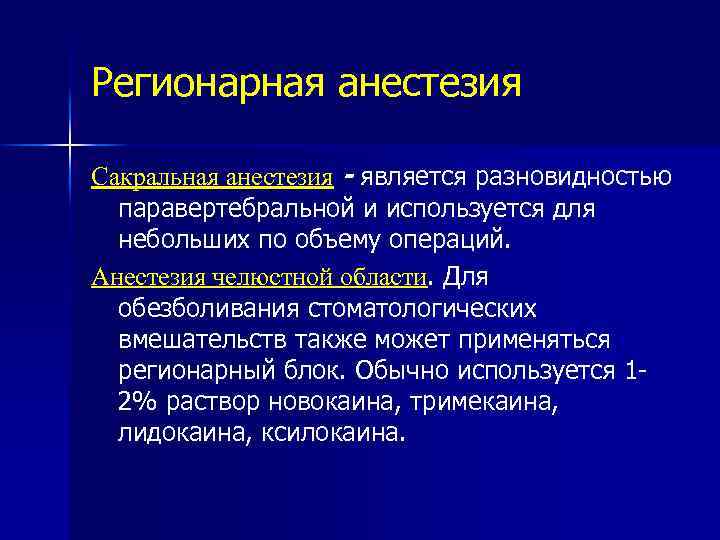 Регионарная анестезия

Сакральная анестезия - является разновидностью паравертебральной и используется для небольших по объему операций.

Анестезия челюстной области. Для обезболивания стоматологических вмешательств также может применяться регионарный блок. Обычно используется 1-2% раствор новокаина, тримекаина, лидокаина, ксилокаина.